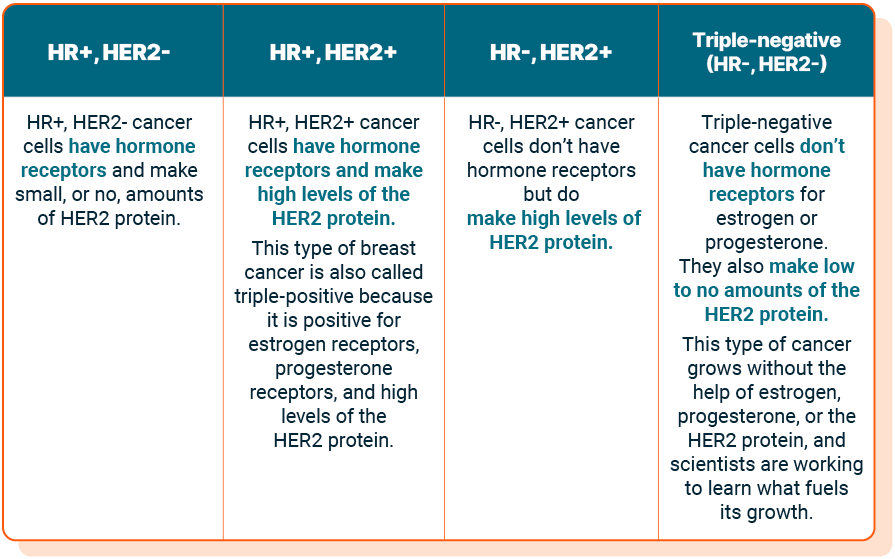 | HR+, HER2- | HR+, HER2+ | HR-, HER2+ | Triple-negative (HR-, HER2-) |
|---|---|---|---|
| HR+, HER2- cancer cells have hormone receptors and make small, or no, amounts of HER2 protein. | HR+, HER2+ cancer cells have hormone receptors and make high levels of the HER2 protein. This type of breast cancer is also called triple-positive because it is positive for estrogen receptors, progesterone receptors, and high levels of the HER2 protein. | HR-, HER2+ cancer cells don't have hormone receptors but do make high levels of HER2 protein. | Triple-negative cancer cells don't have hormone receptors for estrogen or progesterone. They also make low to no amounts of the HER2 protein. This type of cancer grows without the help of estrogen, progesterone, or the HER2 protein, and scientists are working to learn what fuels its growth. |